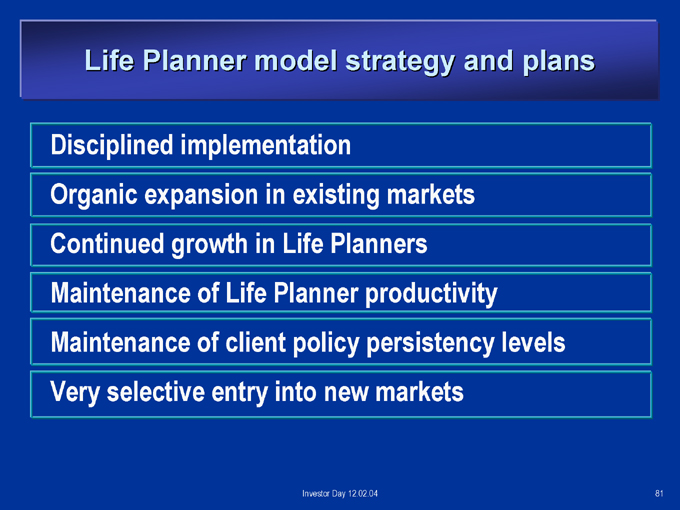 Life Planner model strategy and plans

Disciplined implementation

Organic expansion in existing markets

Continued growth in Life Planners

Maintenance of Life Planner productivity

Maintenance of client policy persistency levels

Very selective entry into new markets

Investor Day 12.02.04

81